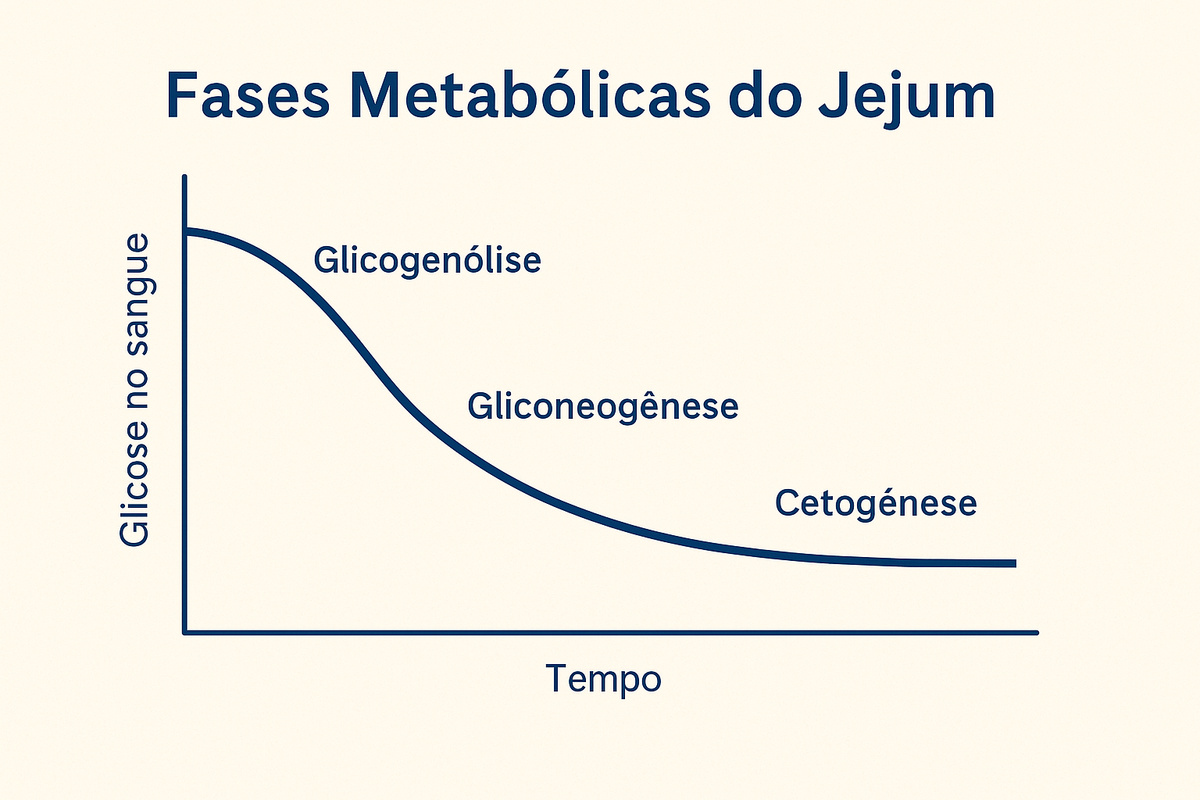 Fases Metabólicas do Jejum

Glicose no sangue

Glicogenólise

Gliconeogênese

Cetogénese

Tempo